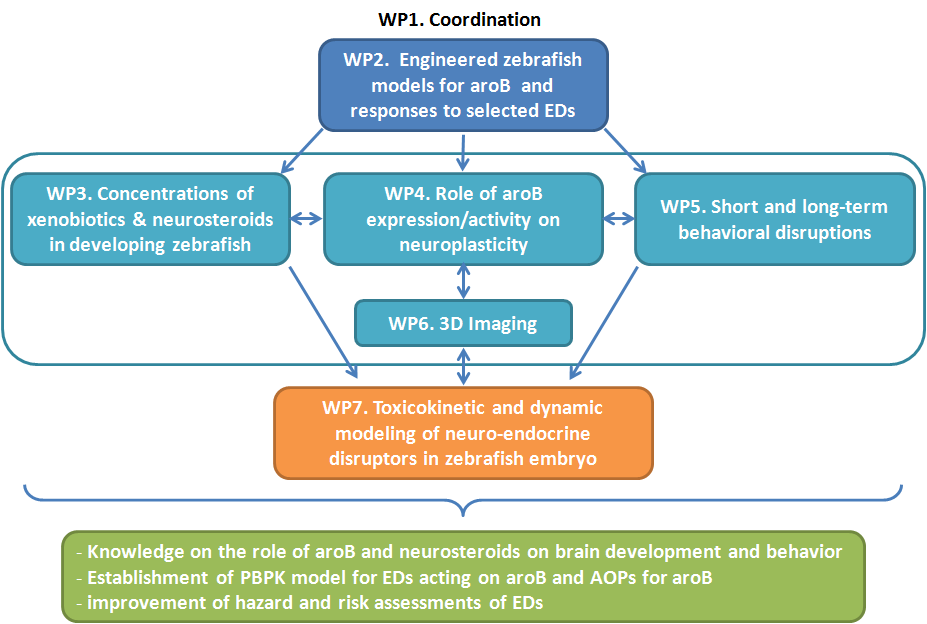 WP1. Coordination

WP2. Engineered zebrafish models for aroB and responses to selected EDs

WP3. Concentrations of xenobiotics & neurosteroids in developing zebrafish

WP4. Role of aroB expression/activity on neuroplasticity

WP5. Short and long-term behavioral disruptions

WP6. 3D Imaging

WP7. Toxicokinetic and dynamic modeling of neuro-endocrine disruptors in zebrafish embryo

- Knowledge on the role of aroB and neurosteroids on brain development and behavior
- Establishment of PBPK model for EDs acting on aroB and AOPs for aroB
- improvement of hazard and risk assessments of EDs